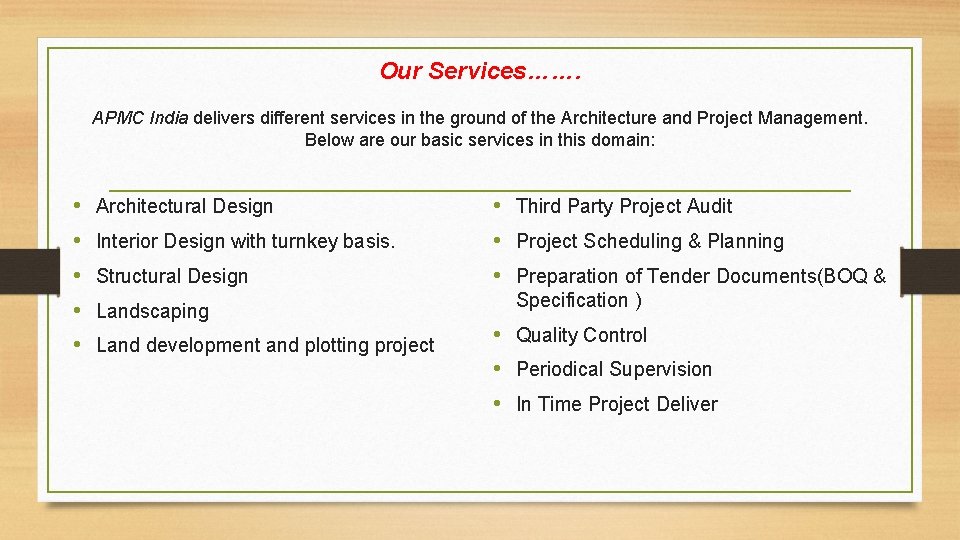 Our Services…….

APMC India delivers different services in the ground of the Architecture and Project Management. Below are our basic services in this domain:

• Architectural Design
• Interior Design with turnkey basis.
• Structural Design
• Landscaping
• Land development and plotting project

• Third Party Project Audit
• Project Scheduling & Planning
• Preparation of Tender Documents(BOQ & Specification )
• Quality Control
• Periodical Supervision
• In Time Project Deliver